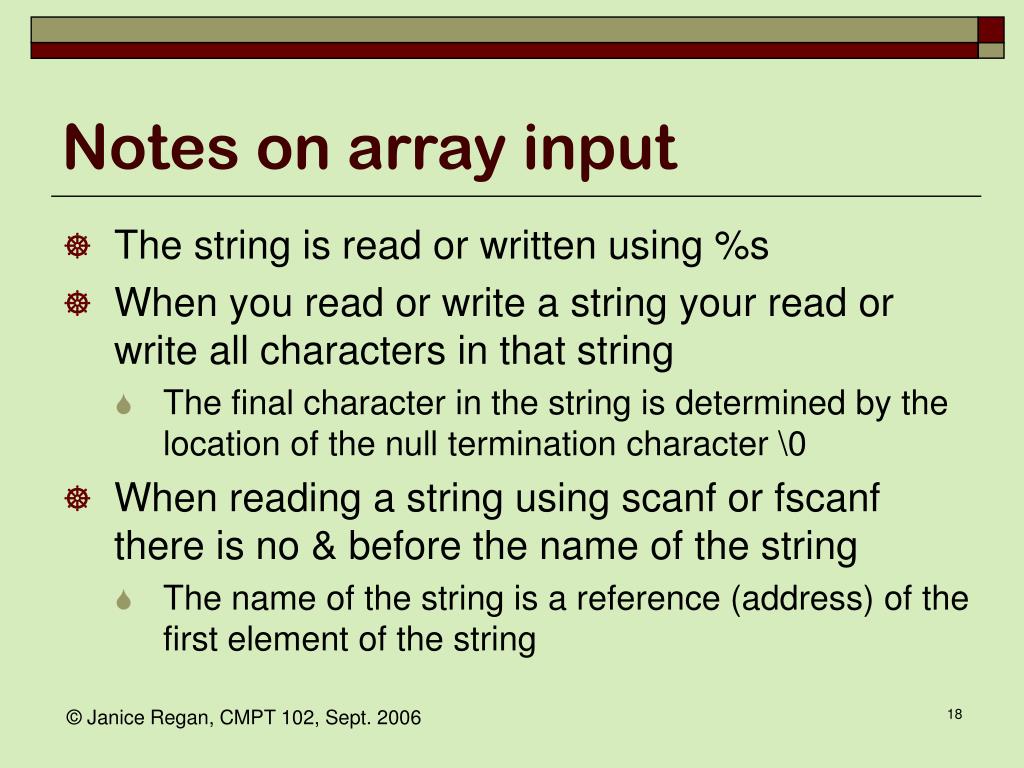 Notes on array input

The string is read or written using %s

When you read or write a string your read or write all characters in that string

The final character in the string is determined by the location of the null termination character \0

When reading a string using scanf or fscanf there is no & before the name of the string

The name of the string is a reference (address) of the first element of the string

© Janice Regan, CMPT 102, Sept. 2006

18